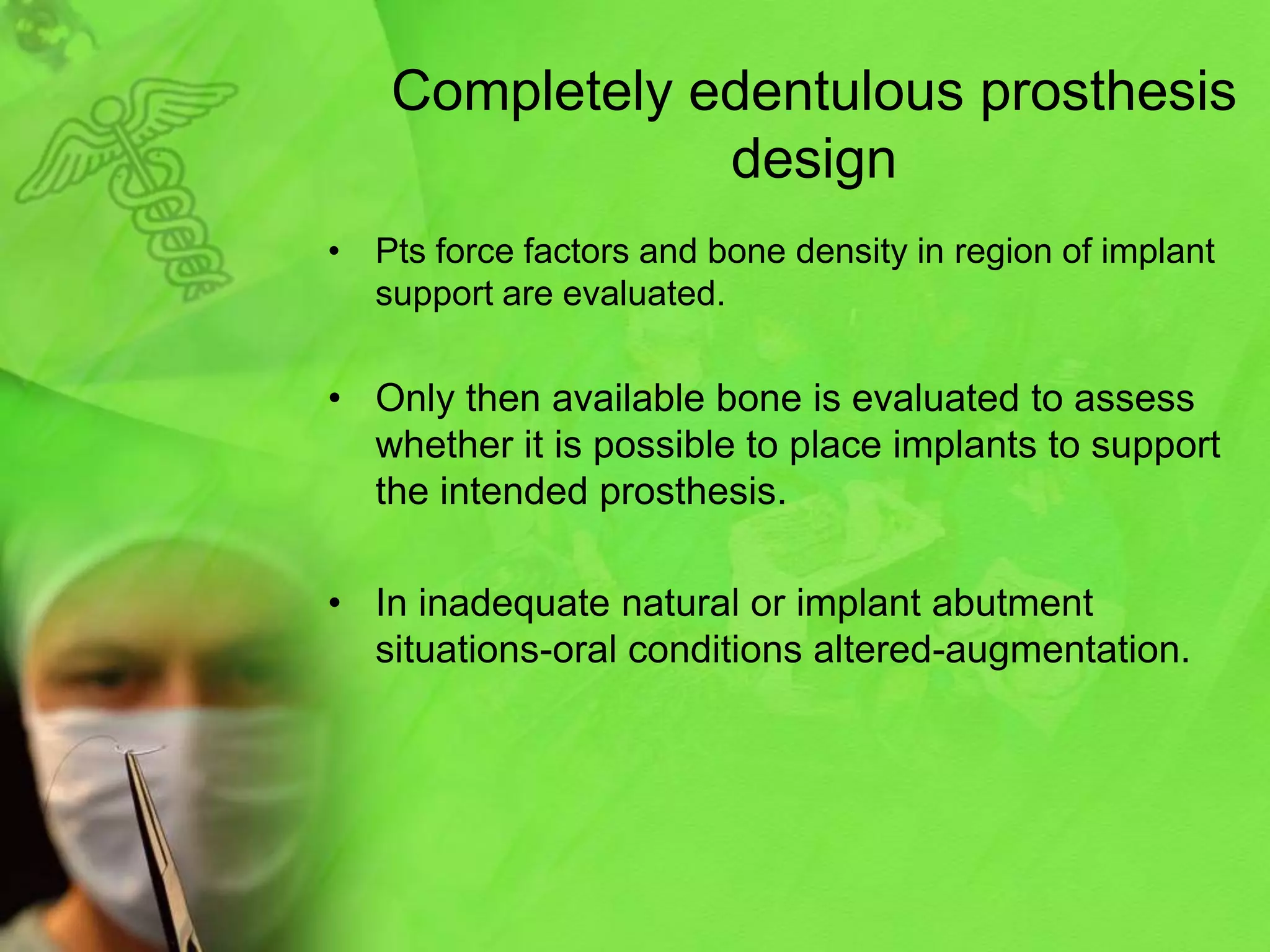 Completely edentulous prosthesis design

• Pts force factors and bone density in region of implant support are evaluated.

• Only then available bone is evaluated to assess whether it is possible to place implants to support the intended prosthesis.

• In inadequate natural or implant abutment situations-oral conditions altered-augmentation.